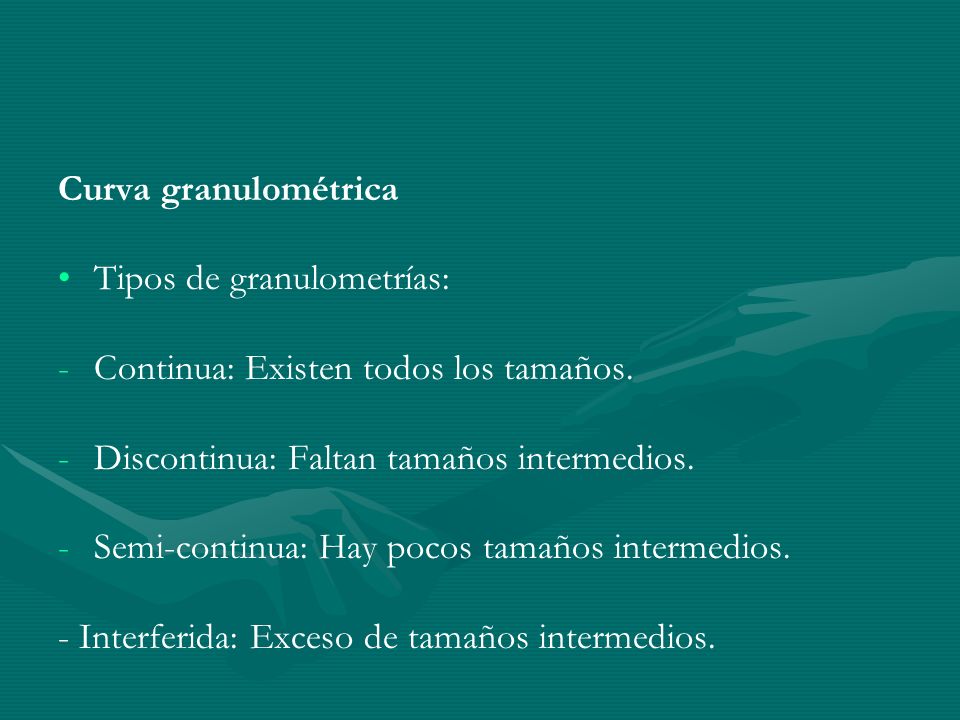 Curva granulométrica

• Tipos de granulometrías:

- Continua: Existen todos los tamaños.

- Discontinua: Faltan tamaños intermedios.

- Semi-continua: Hay pocos tamaños intermedios.

- Interferida: Exceso de tamaños intermedios.